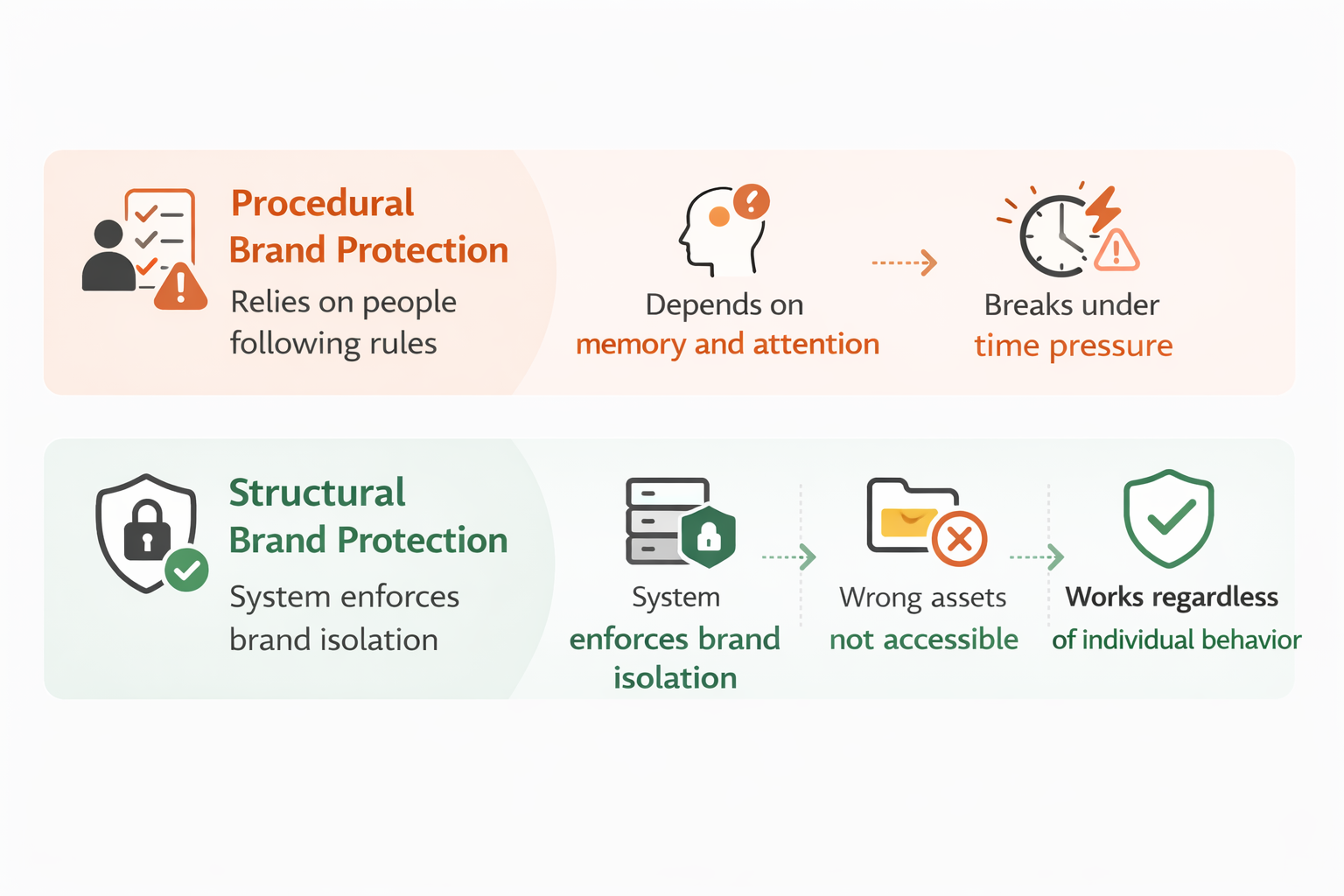 Procedural Brand Protection

Relies on people following rules

Depends on memory and attention

Breaks under time pressure

Structural Brand Protection

System enforces brand isolation

System enforces brand isolation

Wrong assets not accessible

Works regardless of individual behavior